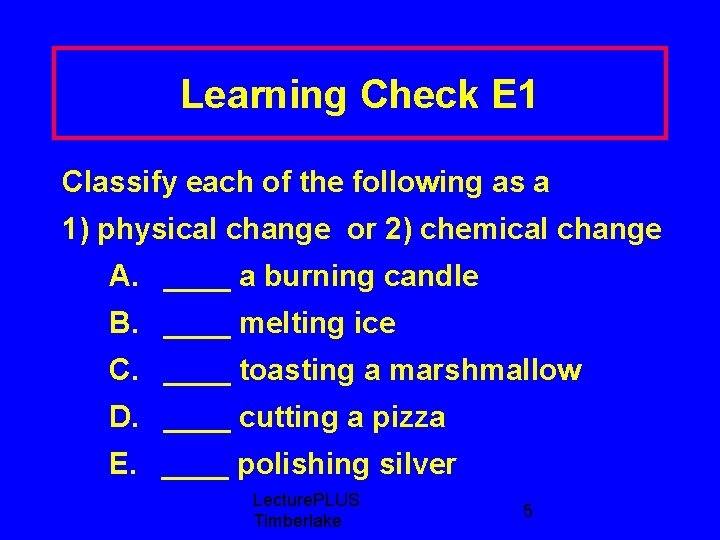 Learning Check E1

Classify each of the following as a
1) physical change or 2) chemical change

A. ____ a burning candle
B. ____ melting ice
C. ____ toasting a marshmallow
D. ____ cutting a pizza
E. ____ polishing silver

LecturePLUS Timberlake

5